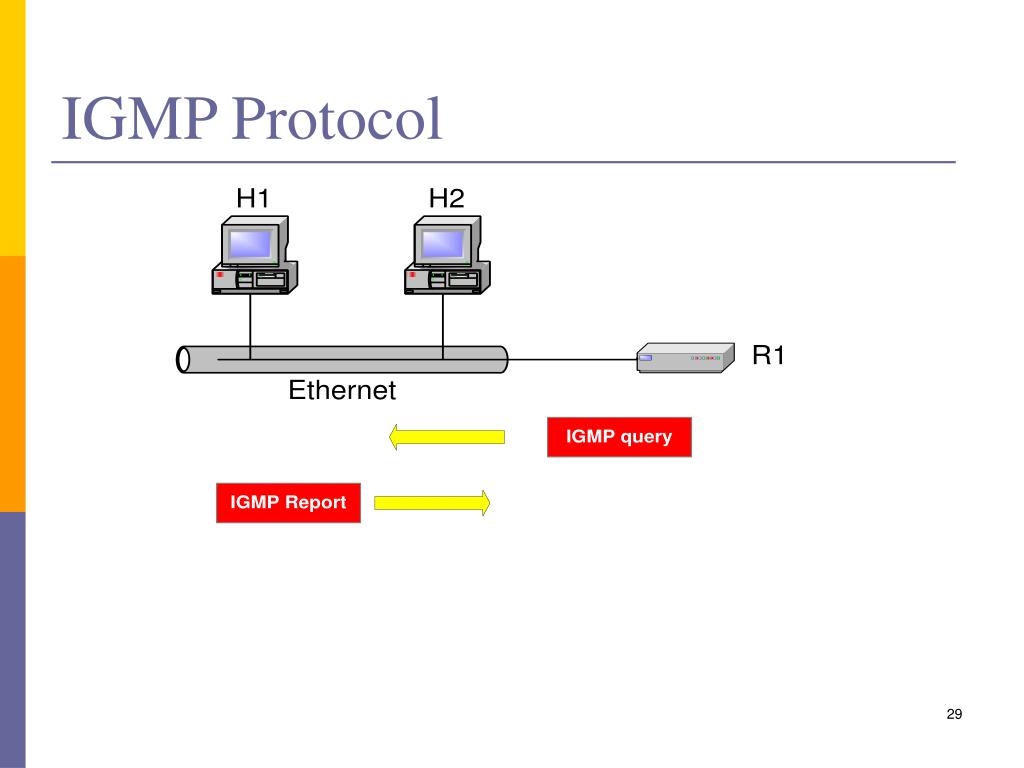 IGMP Protocol

H1

H2

R1

Ethernet

IGMP query

IGMP Report

29